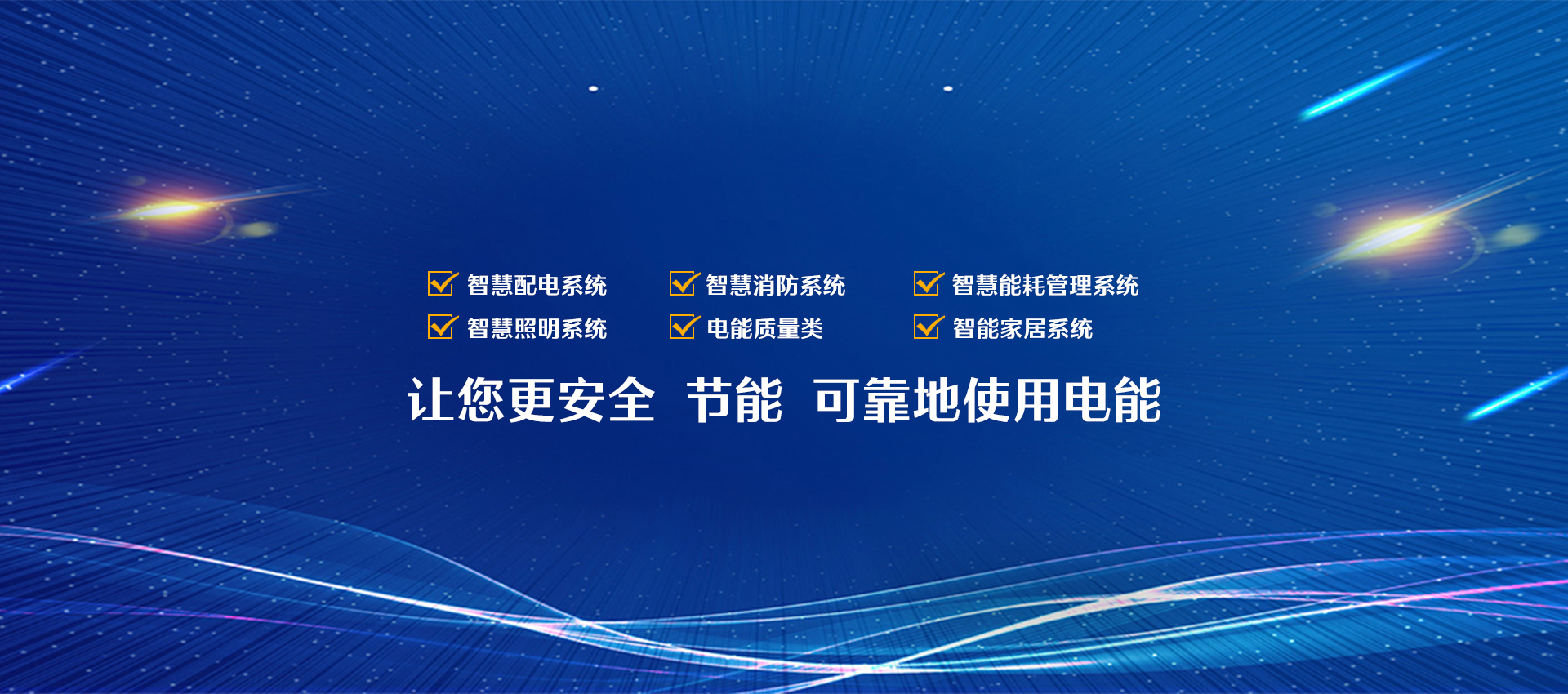 智慧配电系统 智慧消防系统 智慧能耗管理系统
智慧照明系统 电能质量类 智能家居系统

让您更安全 节能 可靠地使用电能